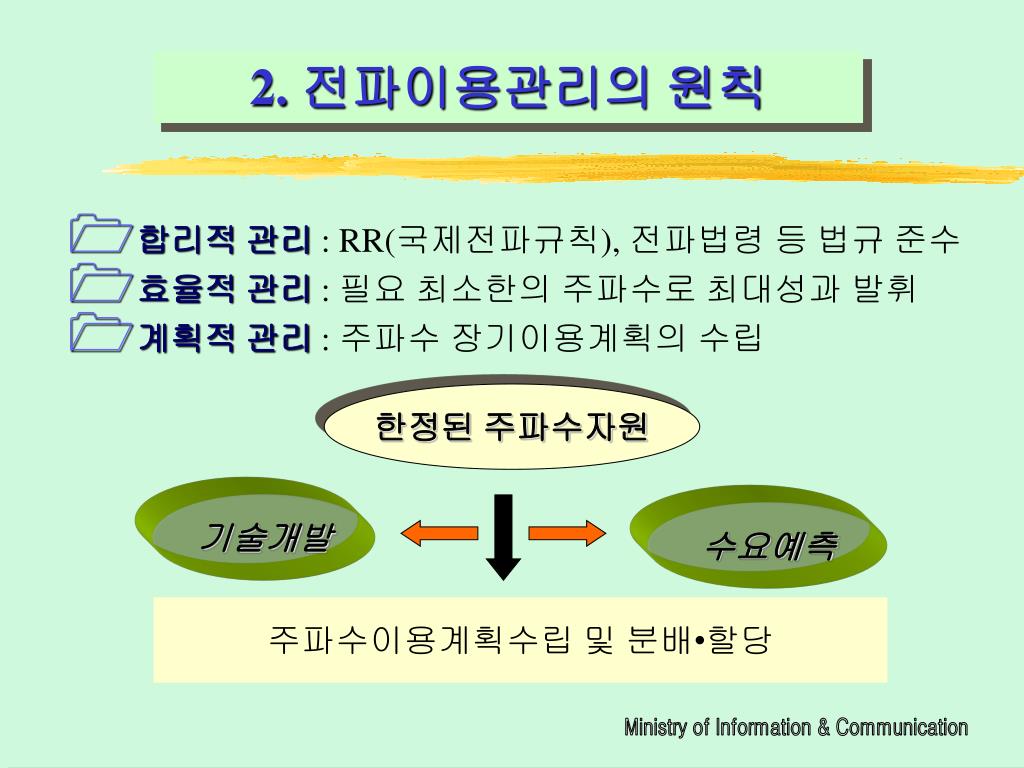 2. 전파이용관리의 원칙

합리적 관리 : RR(국제전파규칙), 전파법령 등 법규 준수
효율적 관리 : 필요 최소한의 주파수로 최대성과 발휘
계획적 관리 : 주파수 장기이용계획의 수립

한정된 주파수자원

기술개발

수요예측

주파수이용계획수립 및 분배•할당

Ministry of Information & Communication